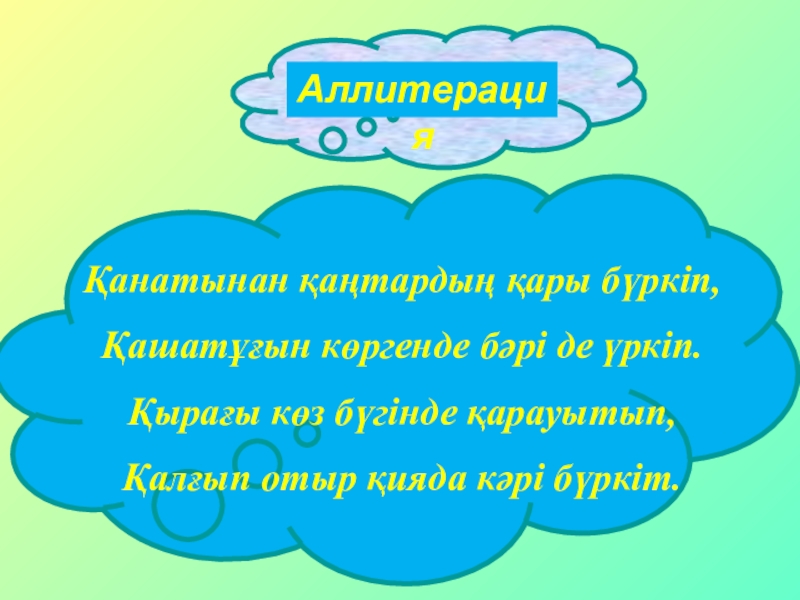 Аллитерация

Қанатынан қаңтардың қары бүркіп,
Қашатұғын көргенде бәрі де үркіп.
Қырағы көз бүгінде қарауытып,
Қалғып отыр қияда кәрі бүркіт.